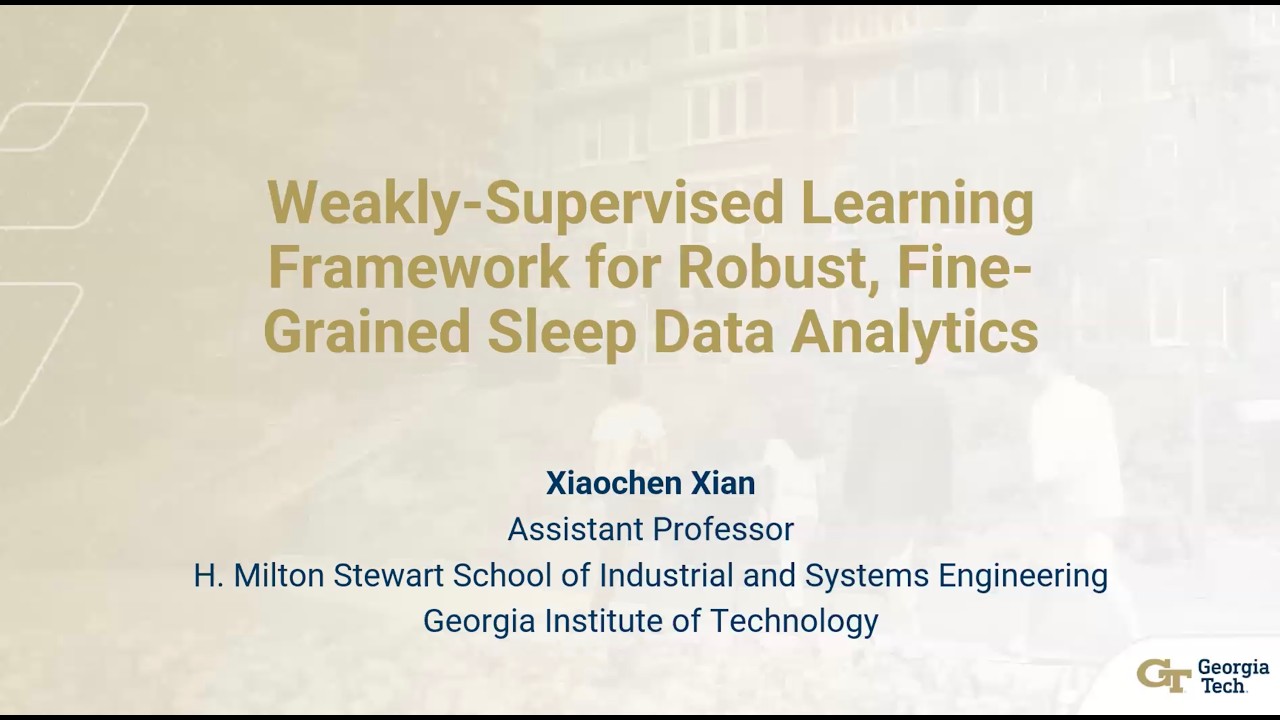 Weakly-Supervised Learning Framework for Robust, Fine-Grained Sleep Data Analytics

Xiaochen Xian
Assistant Professor
H. Milton Stewart School of Industrial and Systems Engineering
Georgia Institute of Technology

GT Georgia Tech